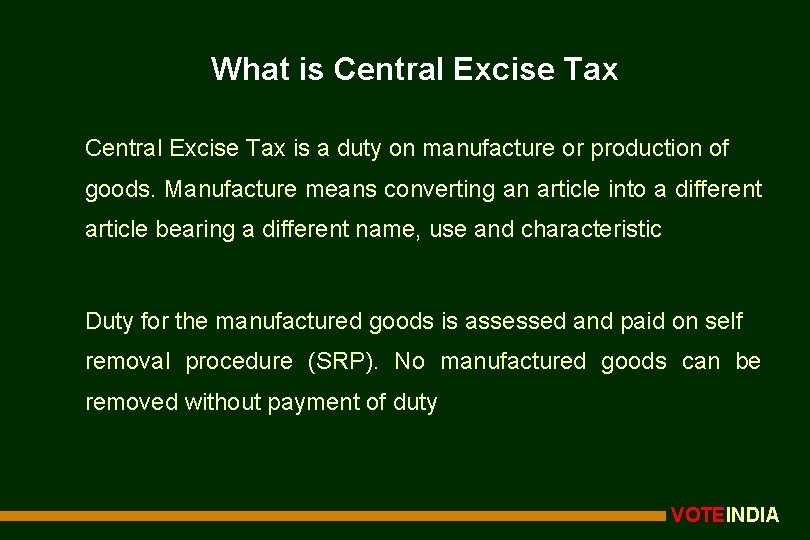 What is Central Excise Tax

Central Excise Tax is a duty on manufacture or production of goods. Manufacture means converting an article into a different article bearing a different name, use and characteristic

Duty for the manufactured goods is assessed and paid on self removal procedure (SRP). No manufactured goods can be removed without payment of duty

VOTEINDIA